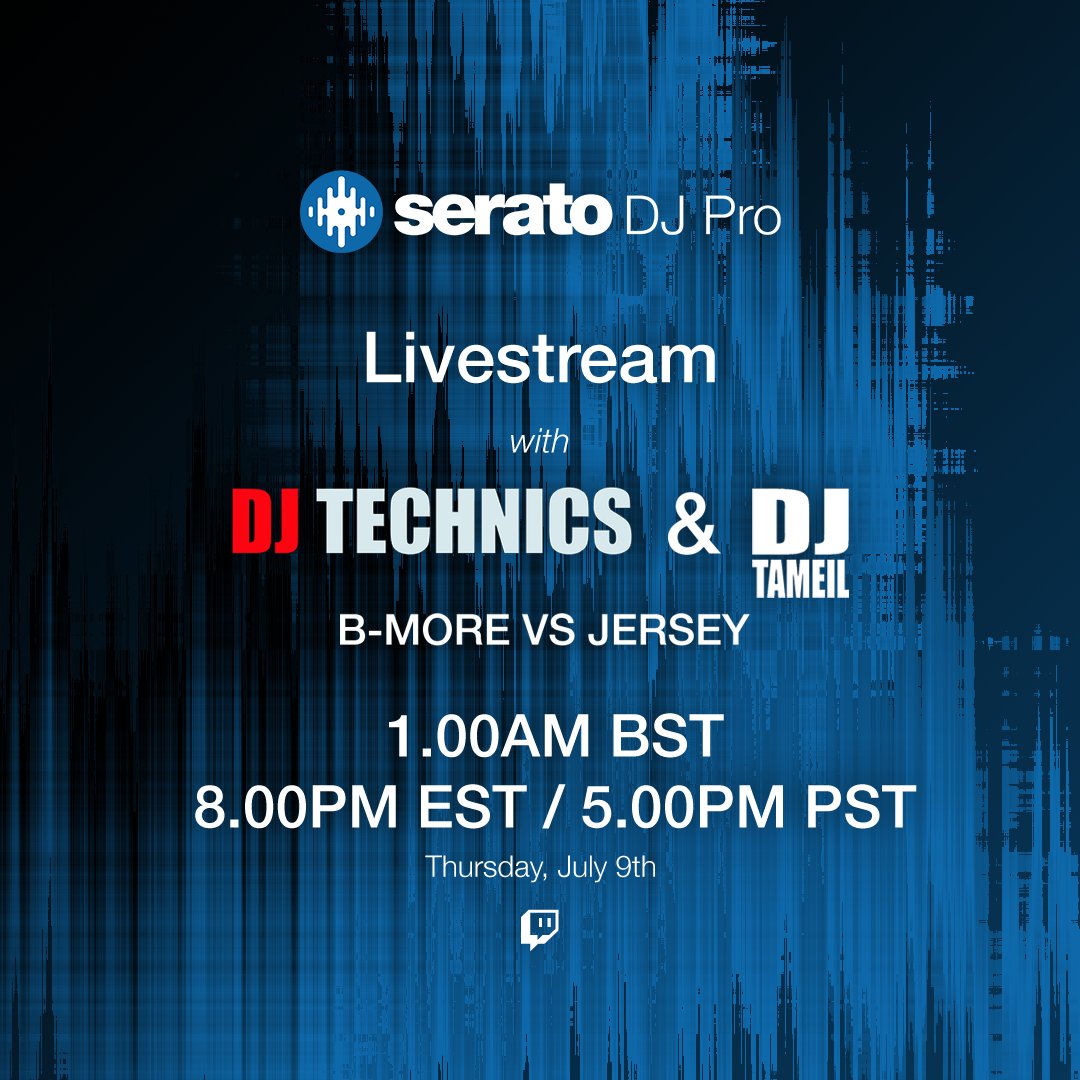 serato DJ Pro

Livestream

with

DJ TECHNICS & DJ TAMEIL

B-MORE VS JERSEY

1.00AM BST
8.00PM EST / 5.00PM PST

Thursday, July 9th